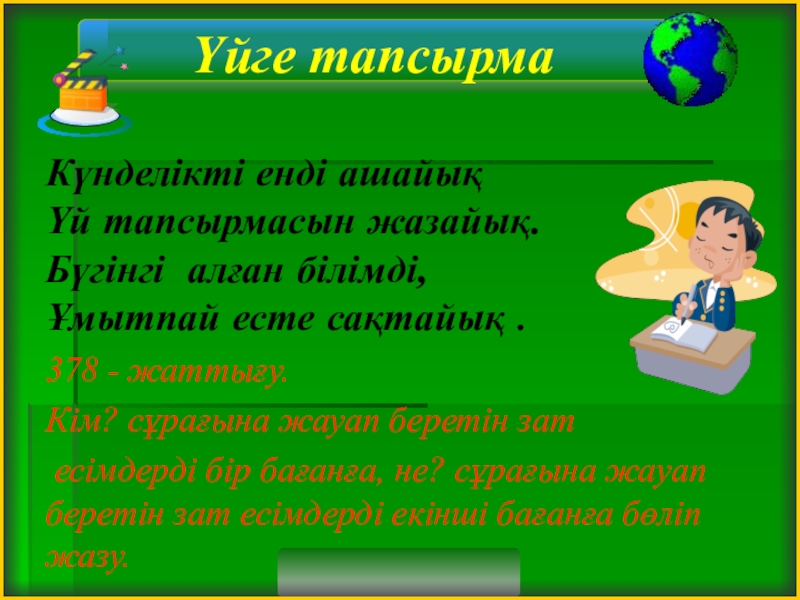 Үйге тапсырма

Күнделікті енді ашайық
Үй тапсырмасын жазайық.
Бүгінгі алған білімді,
Ұмытпай есте сақтайық .

378 - жаттығу.

Кім? сұрағына жауап беретін зат есімдерді бір бағанға, не? сұрағына жауап беретін зат есімдерді екінші бағанға бөліп жазу.